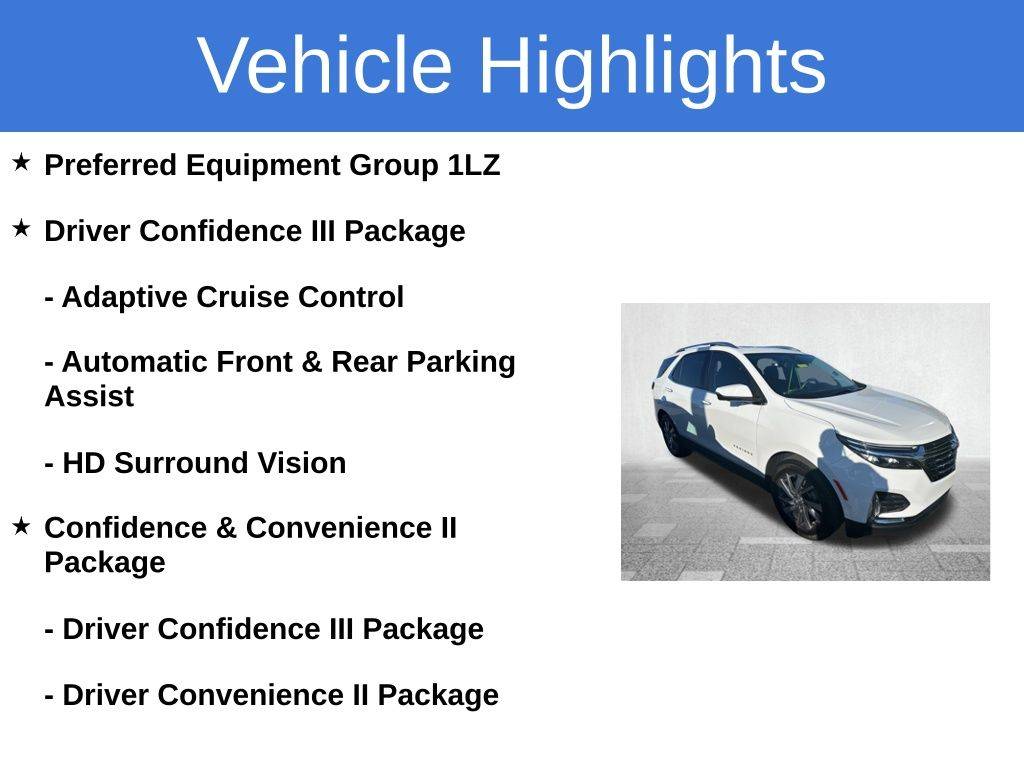 Vehicle Highlights

★ Preferred Equipment Group 1LZ

★ Driver Confidence III Package

- Adaptive Cruise Control

- Automatic Front & Rear Parking Assist

- HD Surround Vision

★ Confidence & Convenience II Package

- Driver Confidence III Package

- Driver Convenience II Package